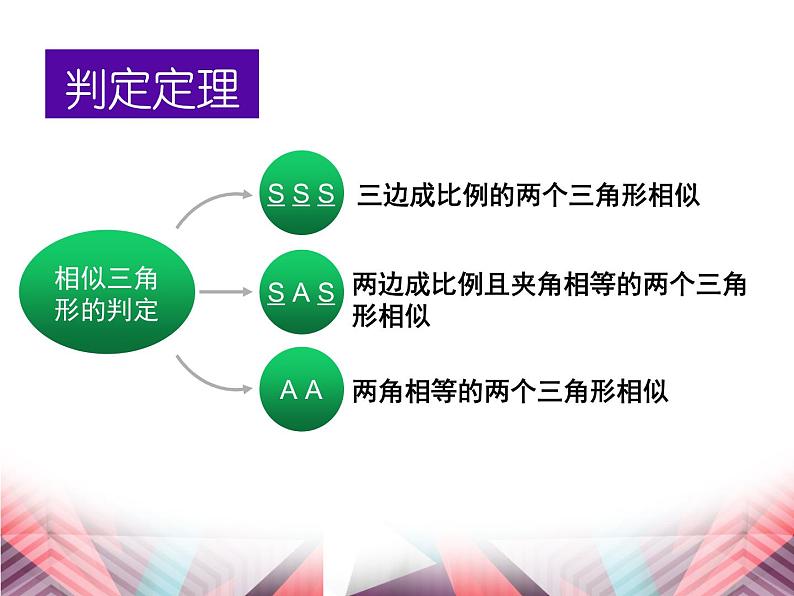 判定定理

相似三角形的判定

S S S 三边成比例的两个三角形相似

S A S 两边成比例且夹角相等的两个三角形相似

A A 两角相等的两个三角形相似